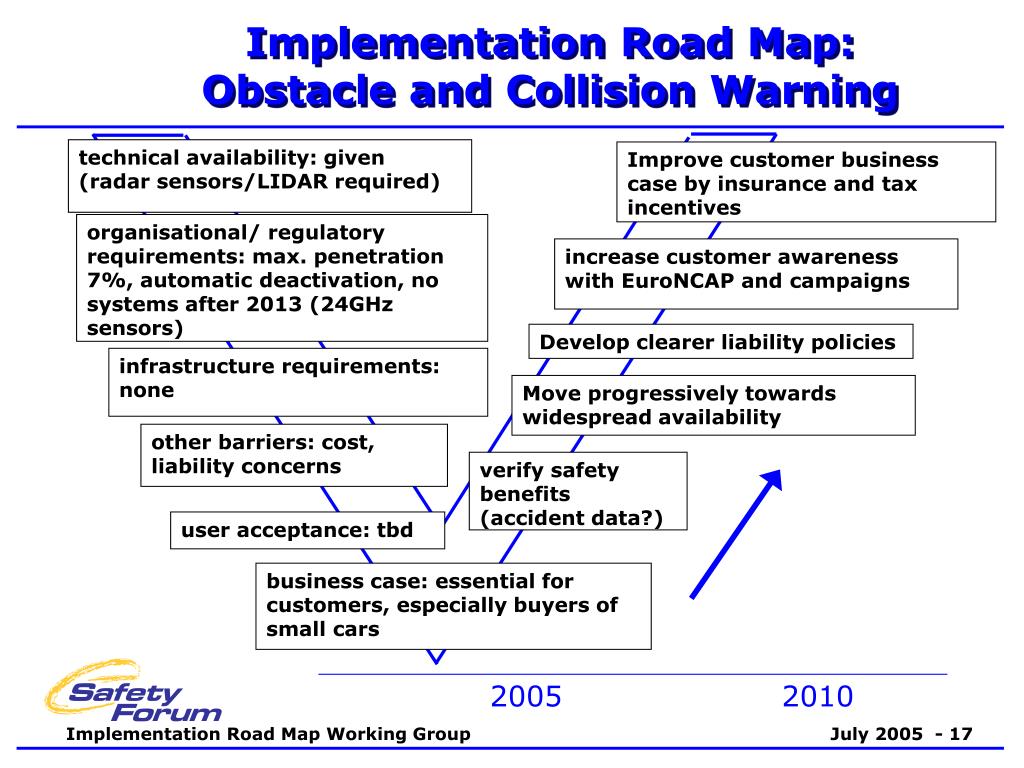 Implementation Road Map: Obstacle and Collision Warning

technical availability: given (radar sensors/LIDAR required)

organisational/ regulatory requirements: max. penetration 7%, automatic deactivation, no systems after 2013 (24GHz sensors)

infrastructure requirements: none

other barriers: cost, liability concerns

user acceptance: tbd

business case: essential for customers, especially buyers of small cars

Improve customer business case by insurance and tax incentives

increase customer awareness with EuroNCAP and campaigns

Develop clearer liability policies

Move progressively towards widespread availability

verify safety benefits (accident data?)

2005

2010

Safety Forum

Implementation Road Map Working Group

July 2005 - 17